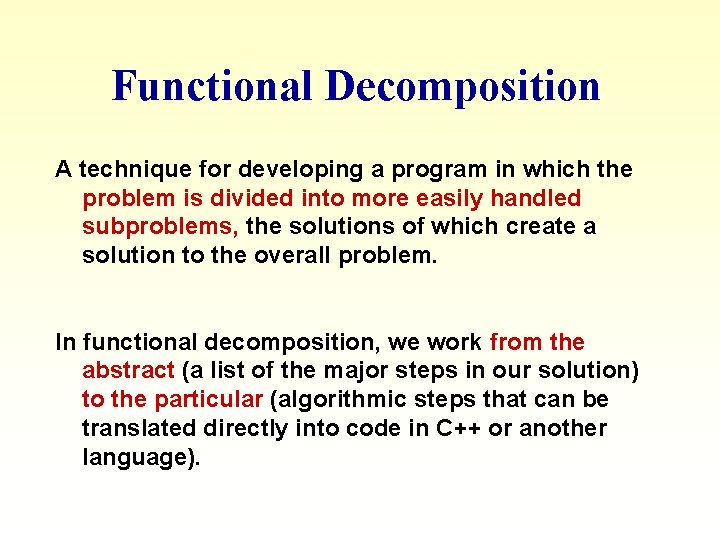 Functional Decomposition

A technique for developing a program in which the problem is divided into more easily handled subproblems, the solutions of which create a solution to the overall problem.

In functional decomposition, we work from the abstract (a list of the major steps in our solution) to the particular (algorithmic steps that can be translated directly into code in C++ or another language).